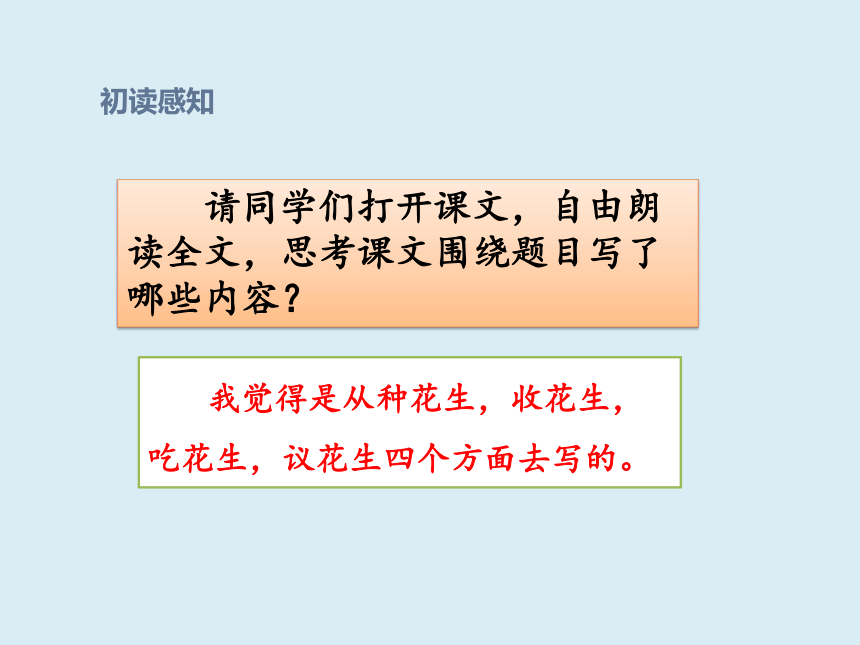 初读感知

请同学们打开课文，自由朗读全文，思考课文围绕题目写了哪些内容？

我觉得是从种花生，收花生，吃花生，议花生四个方面去写的。